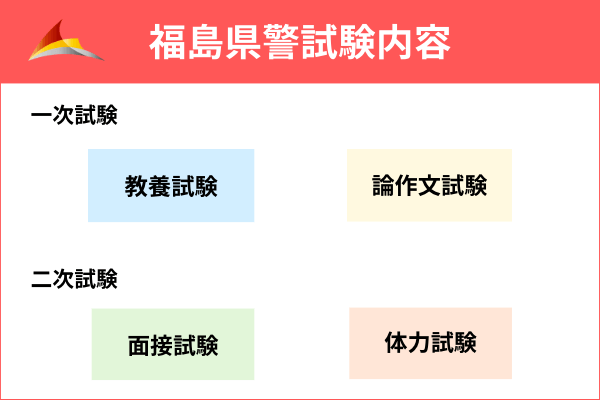 福島県警試験内容

一次試験

教養試験

論作文試験

二次試験

面接試験

体力試験